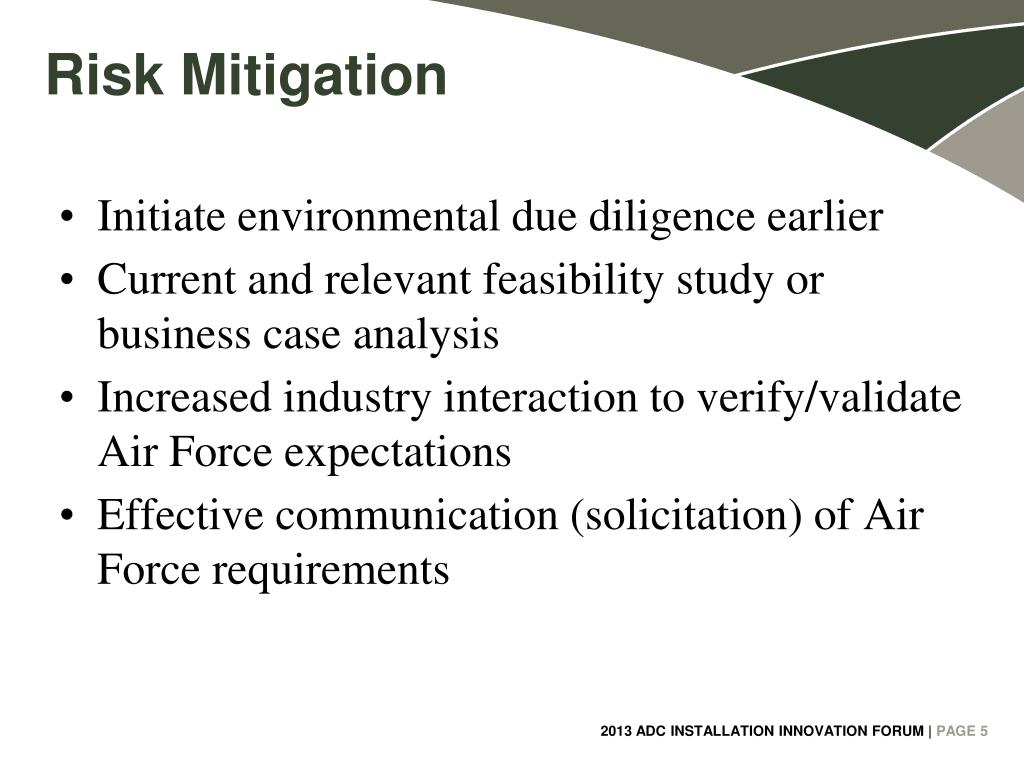 Risk Mitigation

• Initiate environmental due diligence earlier
• Current and relevant feasibility study or business case analysis
• Increased industry interaction to verify/validate Air Force expectations
• Effective communication (solicitation) of Air Force requirements

2013 ADC INSTALLATION INNOVATION FORUM | PAGE 5